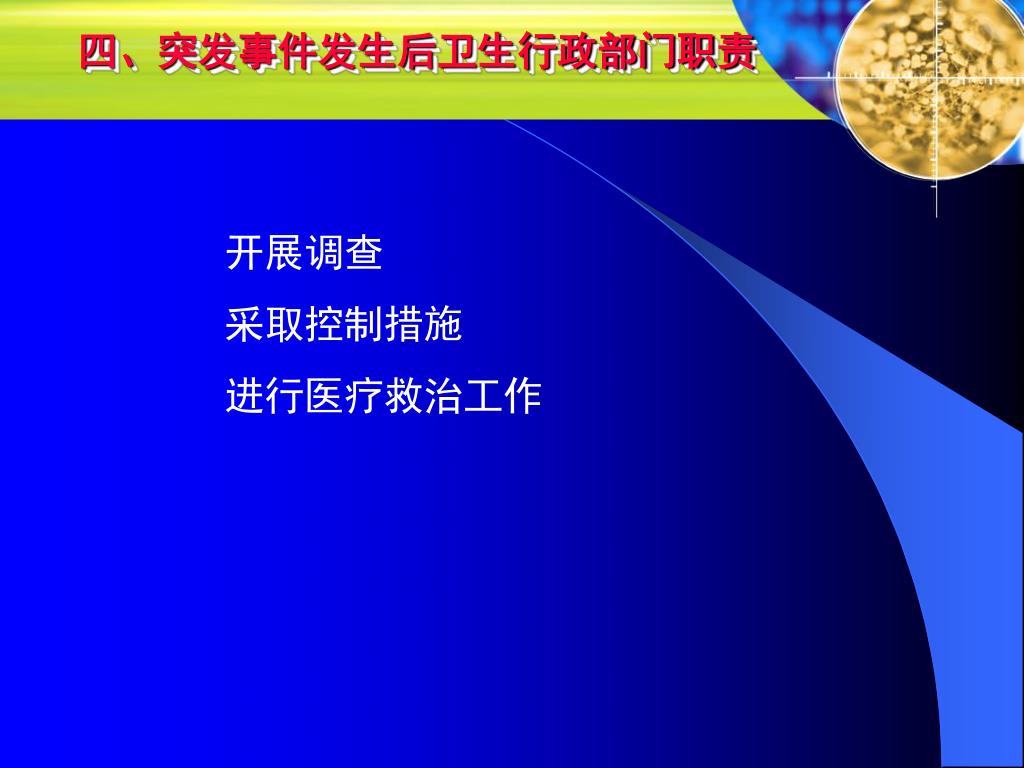 四、突发事件发生后卫生行政部门职责

开展调查

采取控制措施

进行医疗救治工作